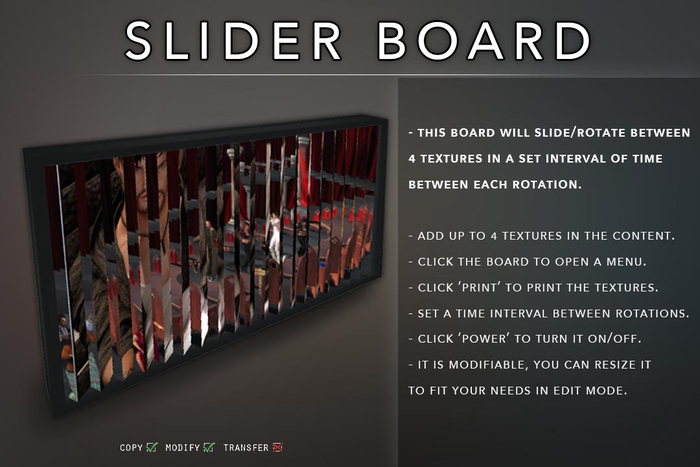 SLIDER BOARD

- THIS BOARD WILL SLIDE/ROTATE BETWEEN 4 TEXTURES IN A SET INTERVAL OF TIME BETWEEN EACH ROTATION.

- ADD UP TO 4 TEXTURES IN THE CONTENT.
- CLICK THE BOARD TO OPEN A MENU.
- CLICK 'PRINT' TO PRINT THE TEXTURES.
- SET A TIME INTERVAL BETWEEN ROTATIONS.
- CLICK 'POWER' TO TURN IT ON/OFF.
- IT IS MODIFIABLE, YOU CAN RESIZE IT TO FIT YOUR NEEDS IN EDIT MODE.

COPY MODIFY TRANSFER